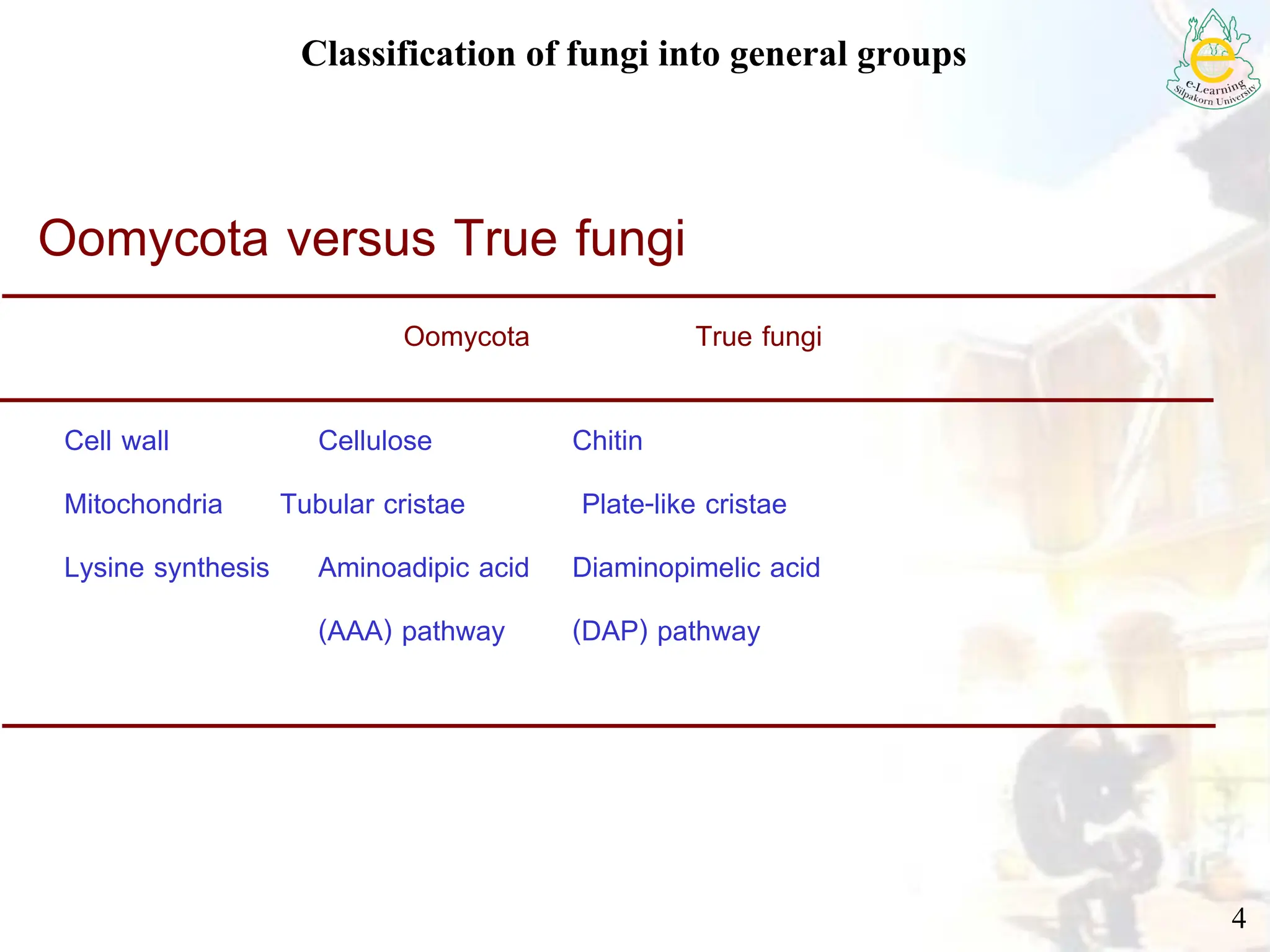 Classification of fungi into general groups

e-Learning
Silpakorn University

Oomycota versus True fungi

| | Oomycota | True fungi |
|---|---|---|
| Cell wall | Cellulose | Chitin |
| Mitochondria | Tubular cristae | Plate-like cristae |
| Lysine synthesis | Aminoadipic acid (AAA) pathway | Diaminopimelic acid (DAP) pathway |

4